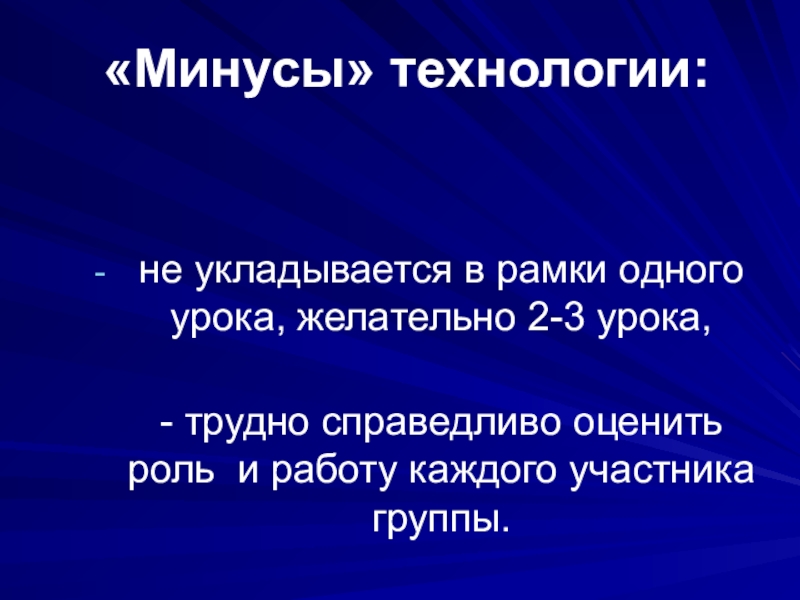 «Минусы» технологии:

- не укладывается в рамки одного урока, желательно 2-3 урока,

- трудно справедливо оценить роль и работу каждого участника группы.